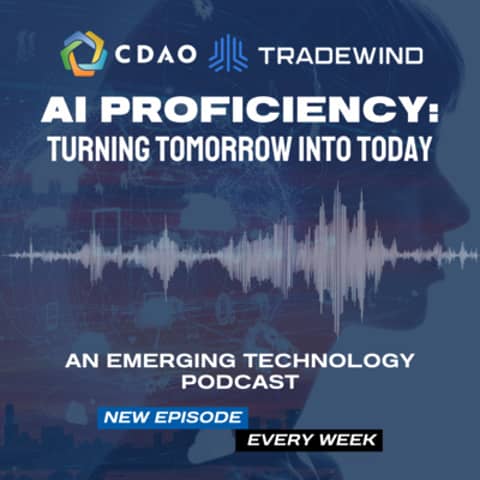 CDAO TRADEWIND

AI PROFICIENCY: TURNING TOMORROW INTO TODAY

AN EMERGING TECHNOLOGY PODCAST

NEW EPISODE
EVERY WEEK